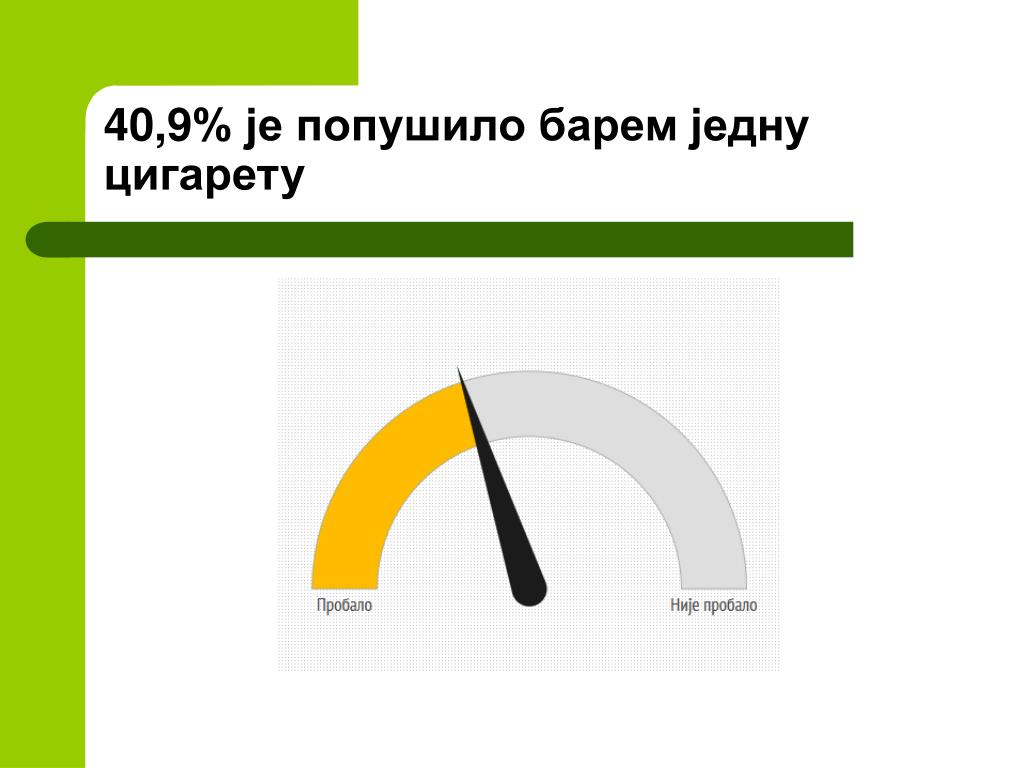 40,9% је попушило барем једну цигарету

Пробало

Није пробало